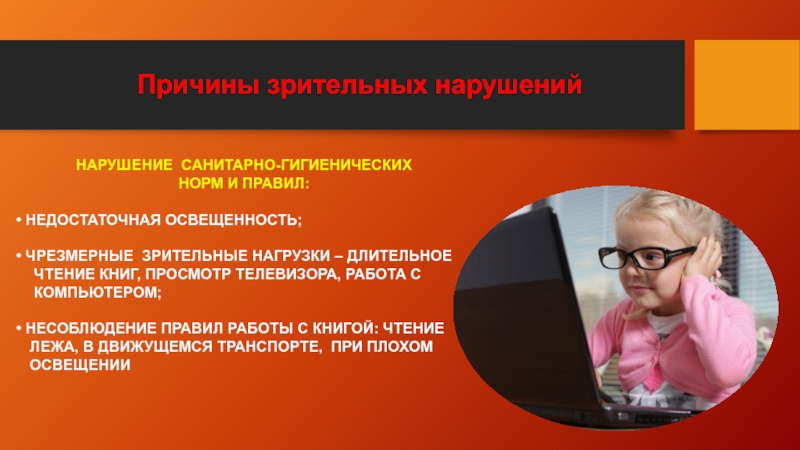 Причины зрительных нарушений

НАРУШЕНИЕ САНИТАРНО-ГИГИЕНИЧЕСКИХ НОРМ И ПРАВИЛ:

• НЕДОСТАТОЧНАЯ ОСВЕЩЕННОСТЬ;

• ЧРЕЗМЕРНЫЕ ЗРИТЕЛЬНЫЕ НАГРУЗКИ – ДЛИТЕЛЬНОЕ ЧТЕНИЕ КНИГ, ПРОСМОТР ТЕЛЕВИЗОРА, РАБОТА С КОМПЬЮТЕРОМ;

• НЕСОБЛЮДЕНИЕ ПРАВИЛ РАБОТЫ С КНИГОЙ: ЧТЕНИЕ ЛЕЖА, В ДВИЖУЩЕМСЯ ТРАНСПОРТЕ, ПРИ ПЛОХОМ ОСВЕЩЕНИИ